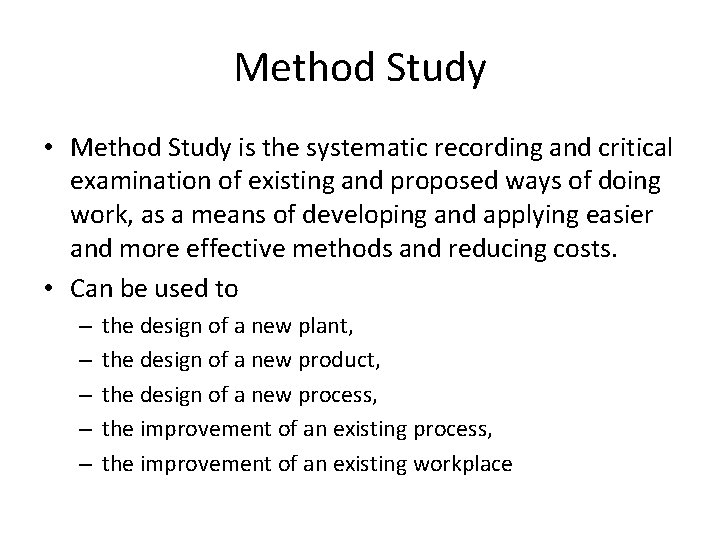 Method Study

• Method Study is the systematic recording and critical examination of existing and proposed ways of doing work, as a means of developing and applying easier and more effective methods and reducing costs.

• Can be used to
– the design of a new plant,
– the design of a new product,
– the design of a new process,
– the improvement of an existing process,
– the improvement of an existing workplace